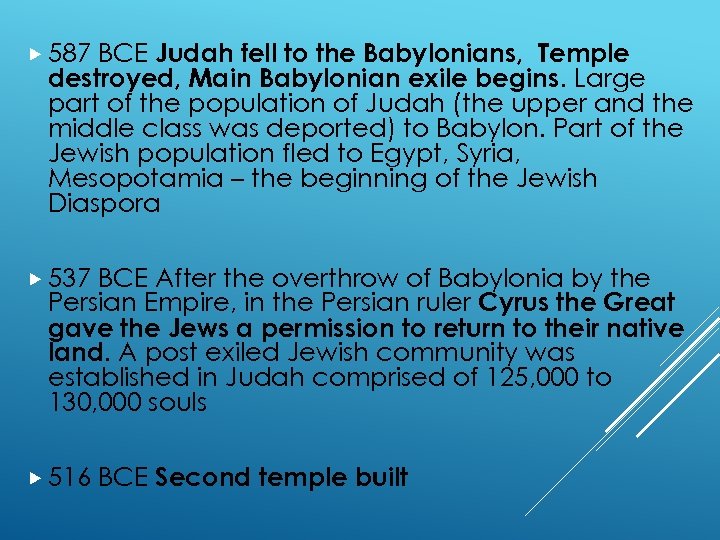 587 BCE Judah fell to the Babylonians, Temple destroyed, Main Babylonian exile begins. Large part of the population of Judah (the upper and the middle class was deported) to Babylon. Part of the Jewish population fled to Egypt, Syria, Mesopotamia – the beginning of the Jewish Diaspora

537 BCE After the overthrow of Babylonia by the Persian Empire, in the Persian ruler Cyrus the Great gave the Jews a permission to return to their native land. A post exiled Jewish community was established in Judah comprised of 125,000 to 130,000 souls

516 BCE Second temple built